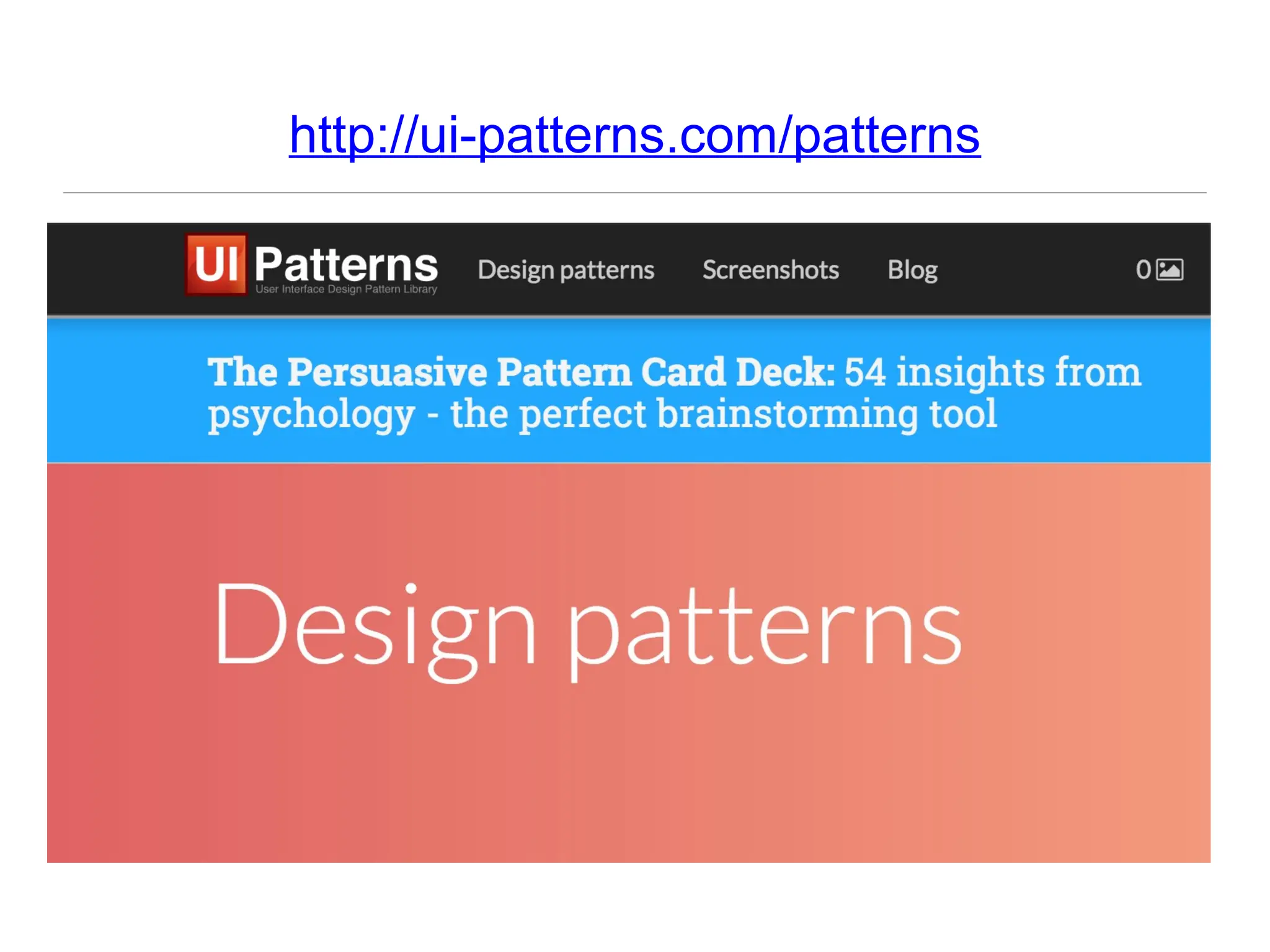 http://ui-patterns.com/patterns

UI Patterns
User Interface Design Pattern Library

Design patterns Screenshots Blog 0

The Persuasive Pattern Card Deck: 54 insights from psychology - the perfect brainstorming tool

Design patterns